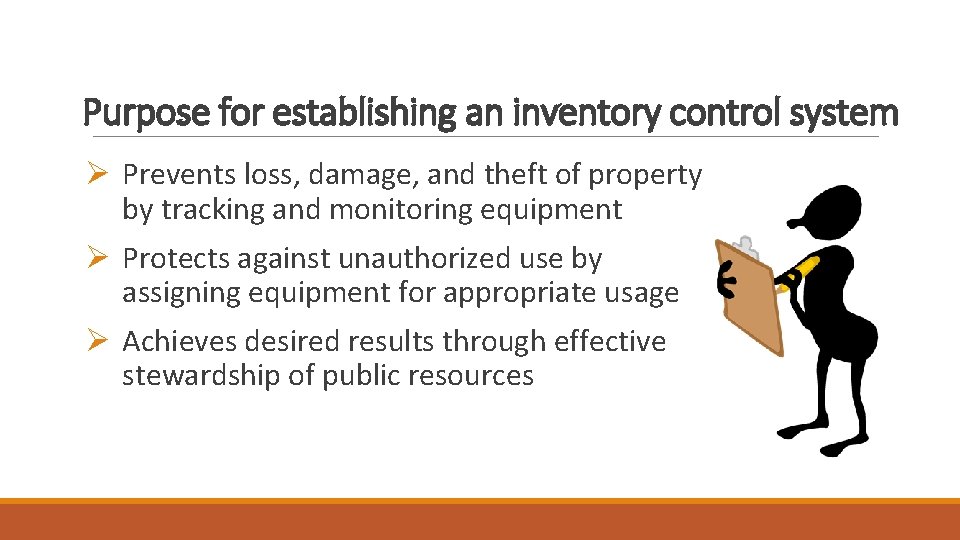 Purpose for establishing an inventory control system

➢ Prevents loss, damage, and theft of property by tracking and monitoring equipment

➢ Protects against unauthorized use by assigning equipment for appropriate usage

➢ Achieves desired results through effective stewardship of public resources